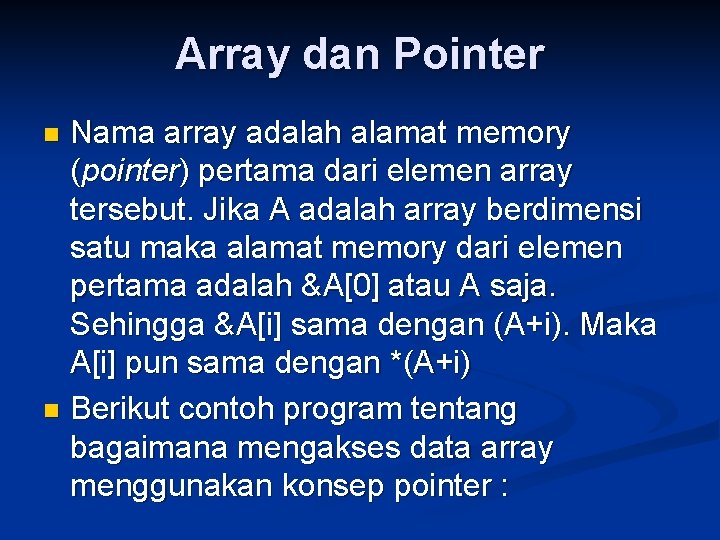 Array dan Pointer

Nama array adalah alamat memory (pointer) pertama dari elemen array tersebut. Jika A adalah array berdimensi satu maka alamat memory dari elemen pertama adalah &A[0] atau A saja. Sehingga &A[i] sama dengan (A+i). Maka A[i] pun sama dengan *(A+i)

Berikut contoh program tentang bagaimana mengakses data array menggunakan konsep pointer :